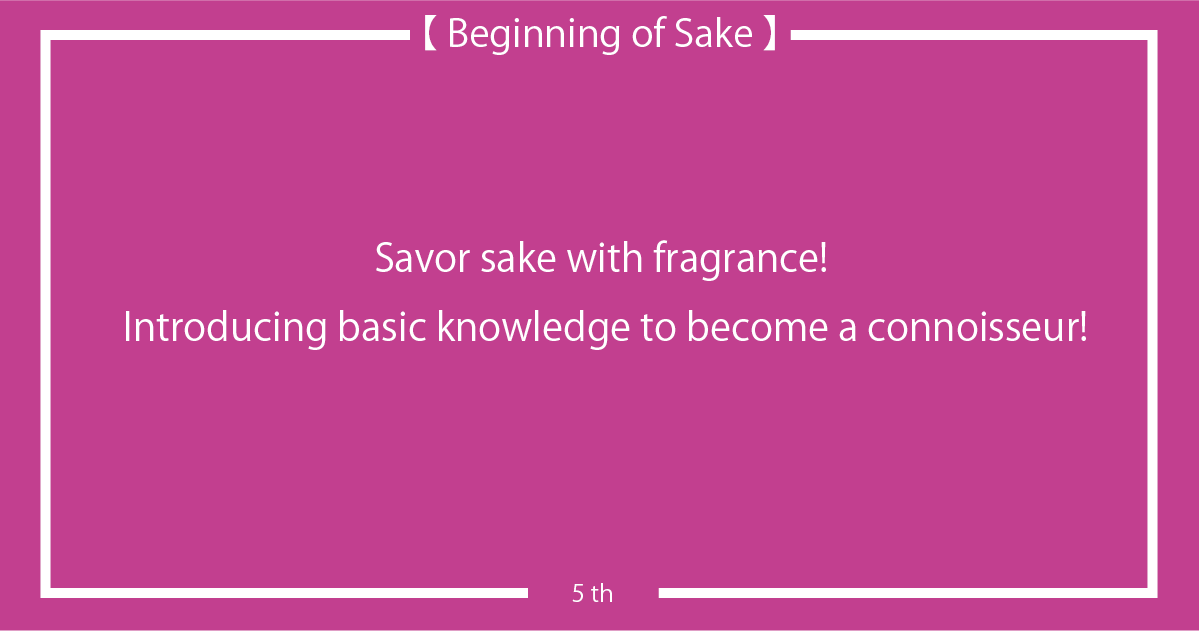 【 Beginning of Sake 】

Savor sake with fragrance!

Introducing basic knowledge to become a connoisseur!

5 th